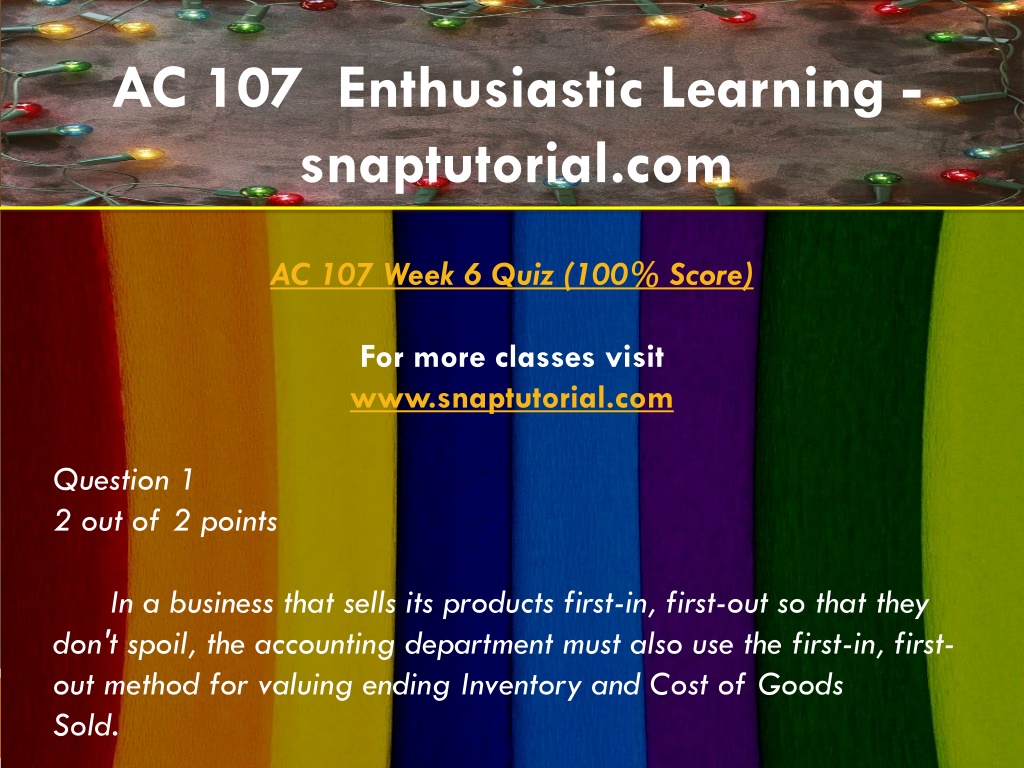 AC 107 Enthusiastic Learning - snaptutorial.com

AC 107 Week 6 Quiz (100% Score)

For more classes visit
www.snaptutorial.com

Question 1
2 out of 2 points

In a business that sells its products first-in, first-out so that they don't spoil, the accounting department must also use the first-in, first-out method for valuing ending Inventory and Cost of Goods Sold.